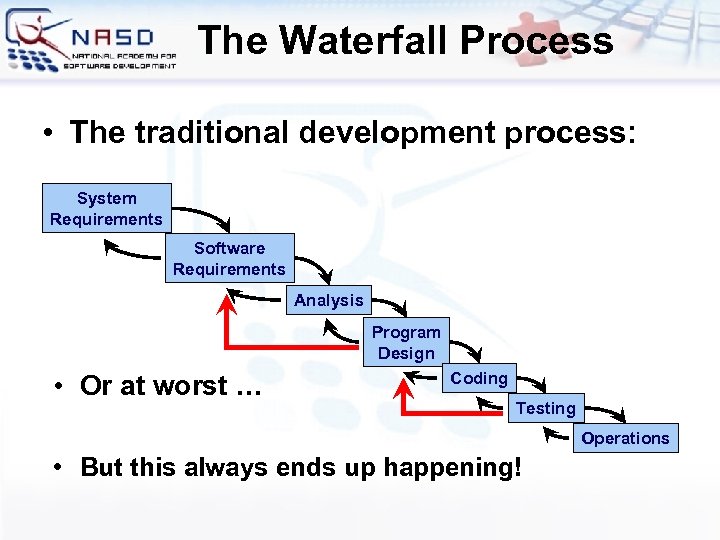 NASD
NATIONAL ACADEMY FOR SOFTWARE DEVELOPMENT

The Waterfall Process

• The traditional development process:

System Requirements

Software Requirements

Analysis

Program Design

Coding

Testing

Operations

• Or at worst …

• But this always ends up happening!